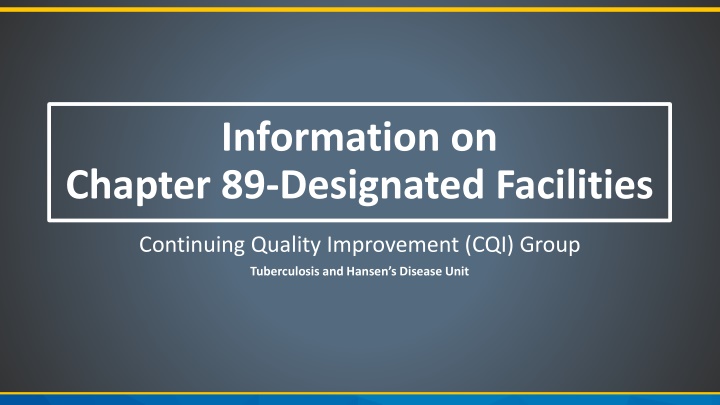 Information on
Chapter 89-Designated Facilities

Continuing Quality Improvement (CQI) Group

Tuberculosis and Hansen's Disease Unit